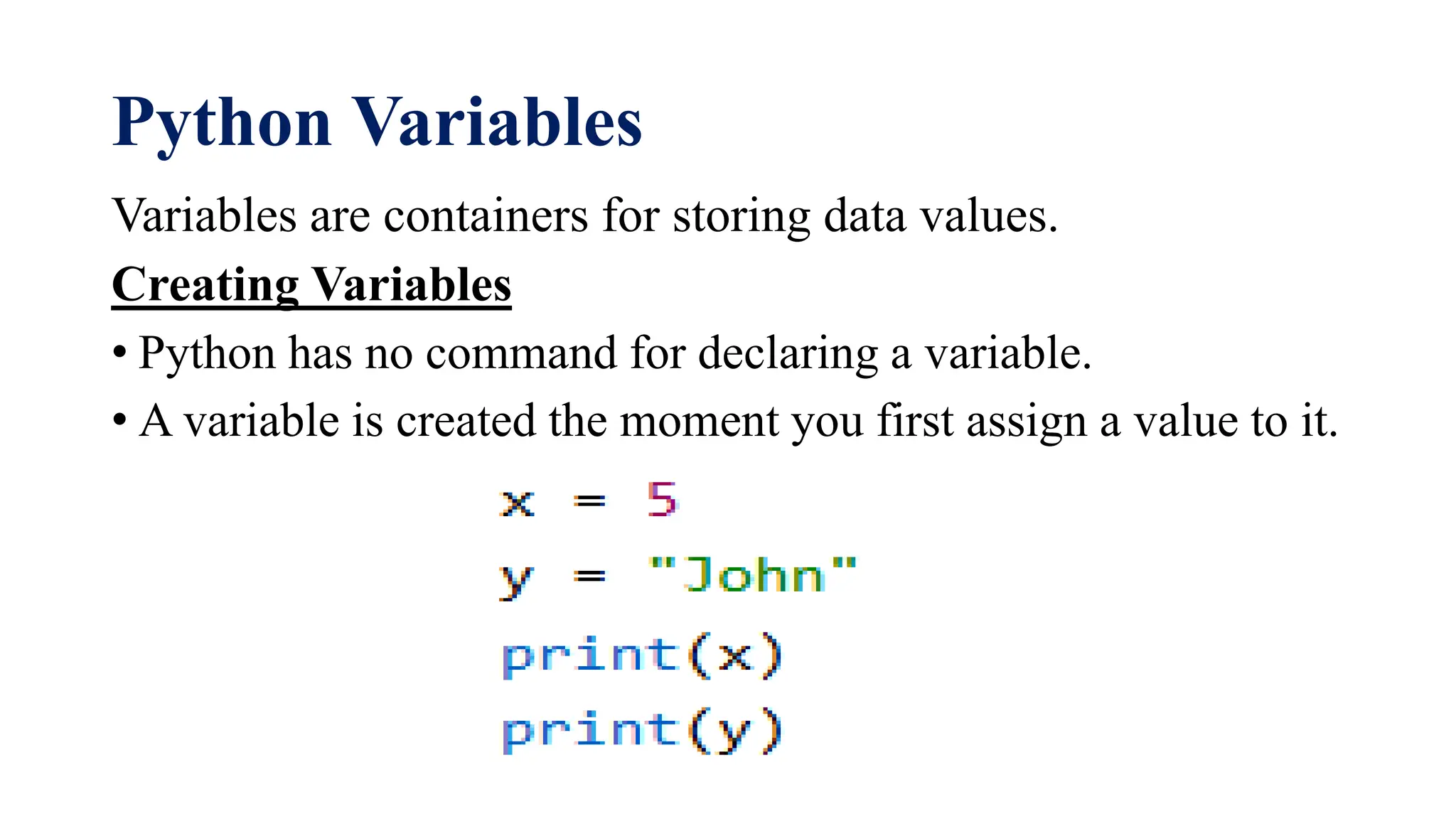 Python Variables

Variables are containers for storing data values.

Creating Variables

• Python has no command for declaring a variable.

• A variable is created the moment you first assign a value to it.

x = 5
y = "John"
print(x)
print(y)